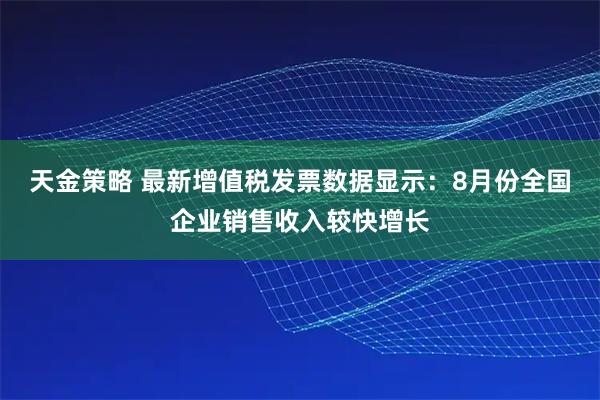 天金策略 最新增值税发票数据显示：8月份全国企业销售收入较快增长